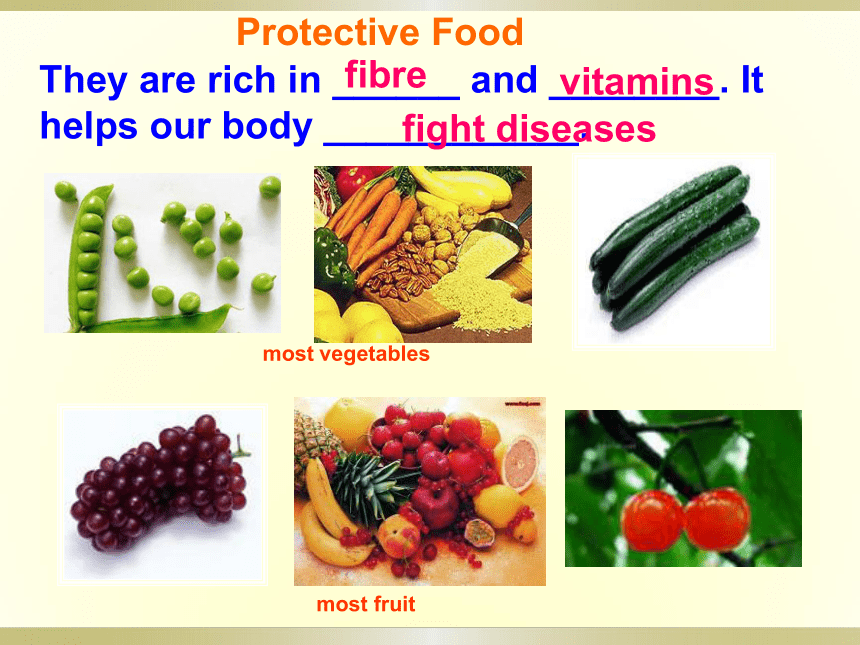 Protective Food

They are rich in fibre and vitamins. It helps our body fight diseases.

most vegetables

most fruit